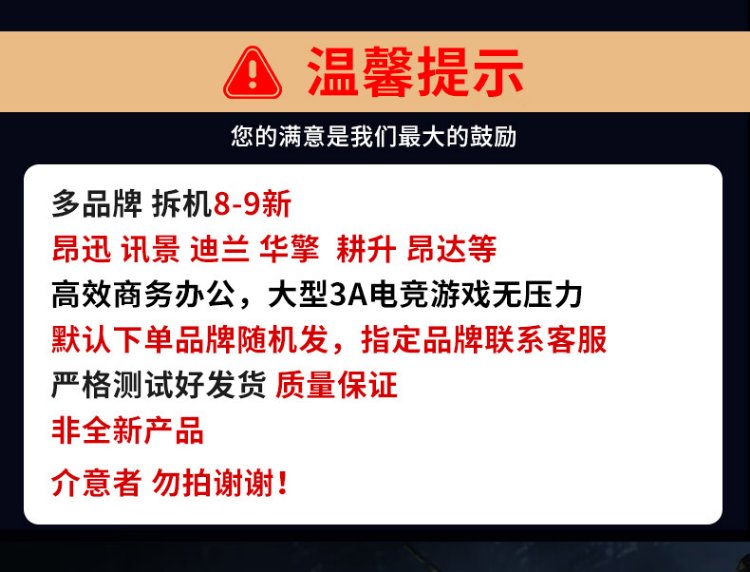 温馨提示

您的满意是我们最大的鼓励

多品牌 拆机8-9新
昂迅 讯景 迪兰 华擎 耕升 昂达等
高效商务办公，大型3A电竞游戏无压力
默认下单品牌随机发，指定品牌联系客服
严格测试好发货 质量保证
非全新产品
介意者 勿拍谢谢！